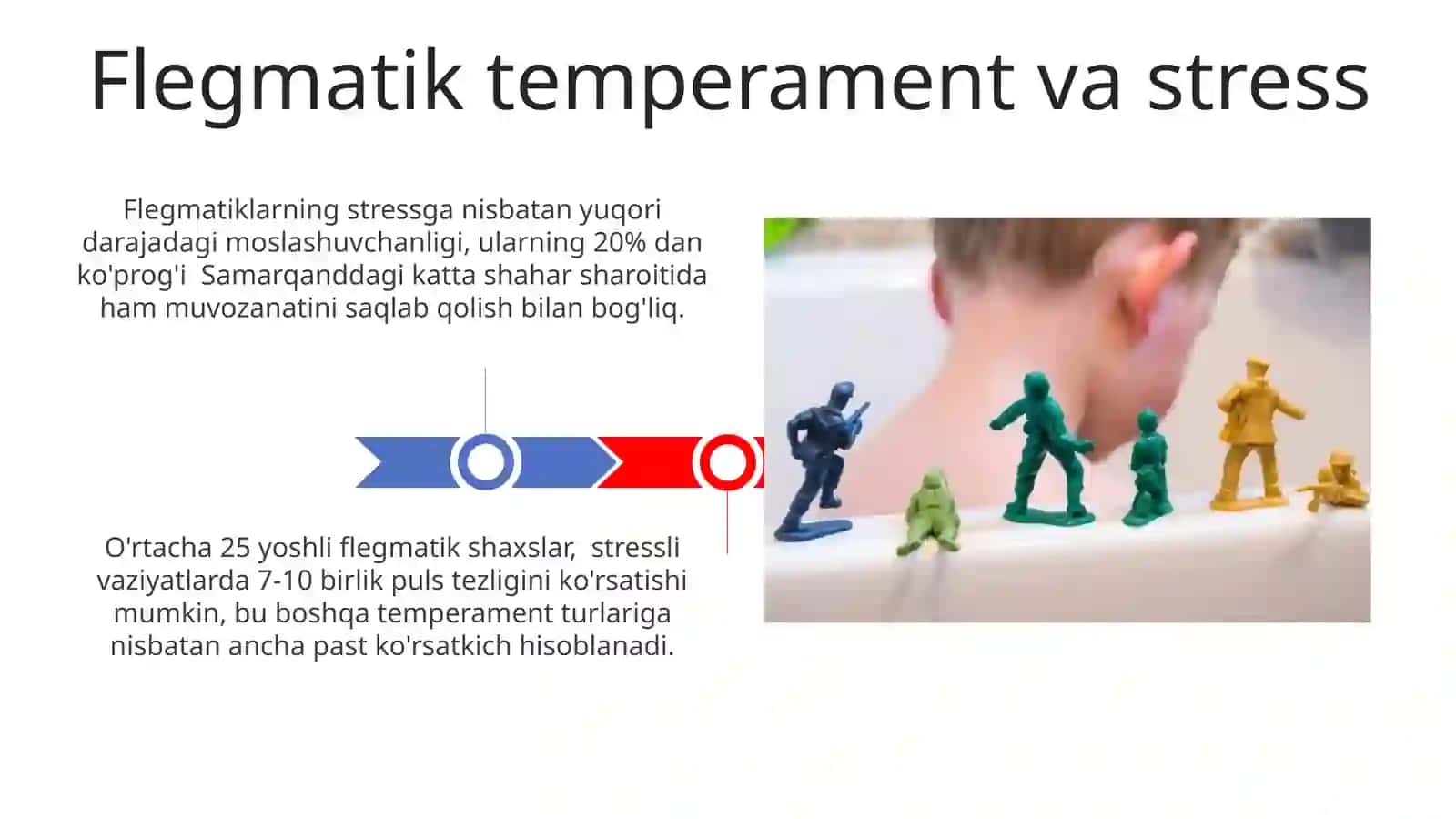 Flegmatik temperament va stress

Flegmatiklarning stressga nisbatan yuqori darajadagi moslashuvchanligi, ularning 20% dan ko'prog'i Samarqanddagi katta shahar sharoitida ham muvozanatini saqlab qolish bilan bog'liq.

O'rtacha 25 yoshli flegmatik shaxslar, stressli vaziyatlarda 7-10 birlik puls tezligini ko'rsatishi mumkin, bu boshqa temperament turlariga nisbatan ancha past ko'rsatkich hisoblanadi.